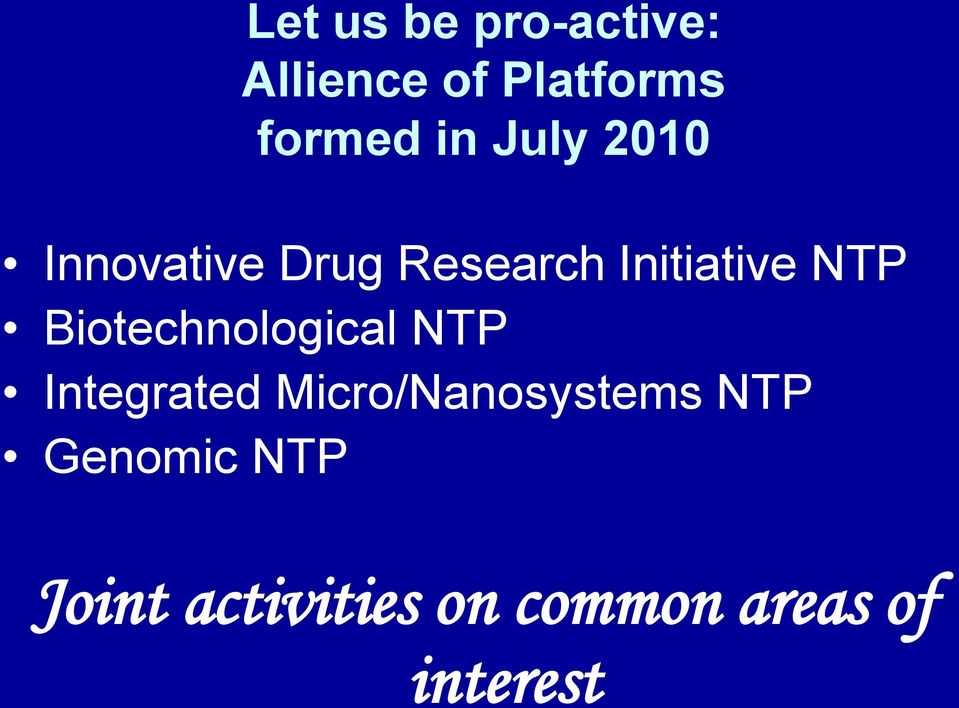 Let us be pro-active:
Allience of Platforms
formed in July 2010

• Innovative Drug Research Initiative NTP
• Biotechnological NTP
• Integrated Micro/Nanosystems NTP
• Genomic NTP

Joint activities on common areas of interest